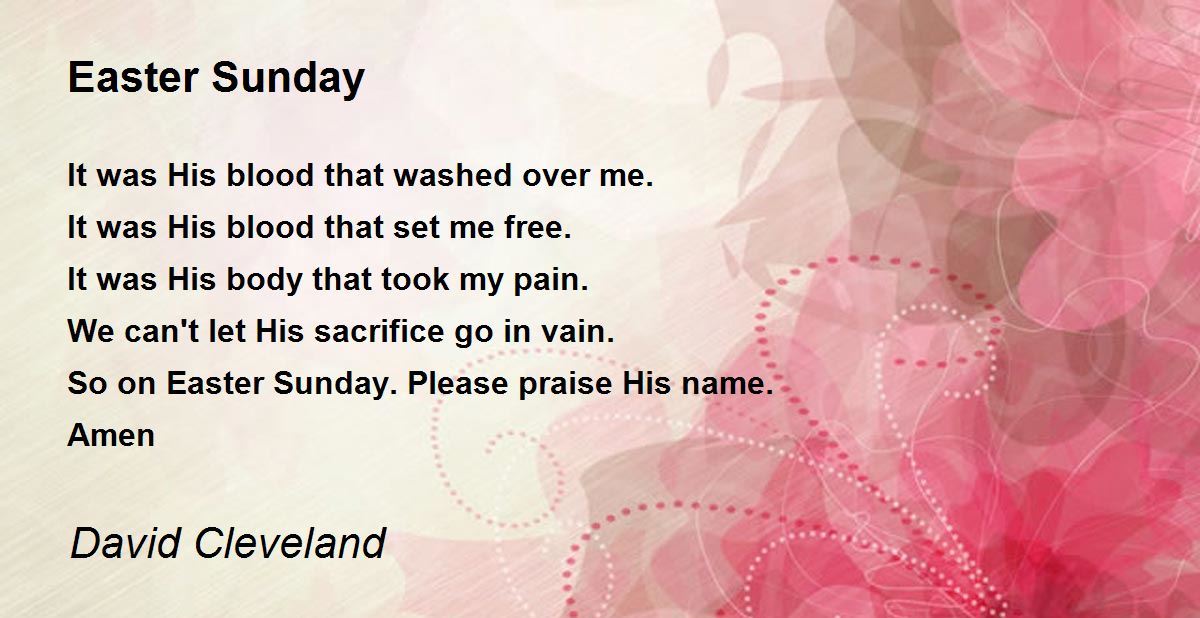 Easter Sunday

It was His blood that washed over me.
It was His blood that set me free.
It was His body that took my pain.
We can't let His sacrifice go in vain.
So on Easter Sunday. Please praise His name.
Amen

David Cleveland